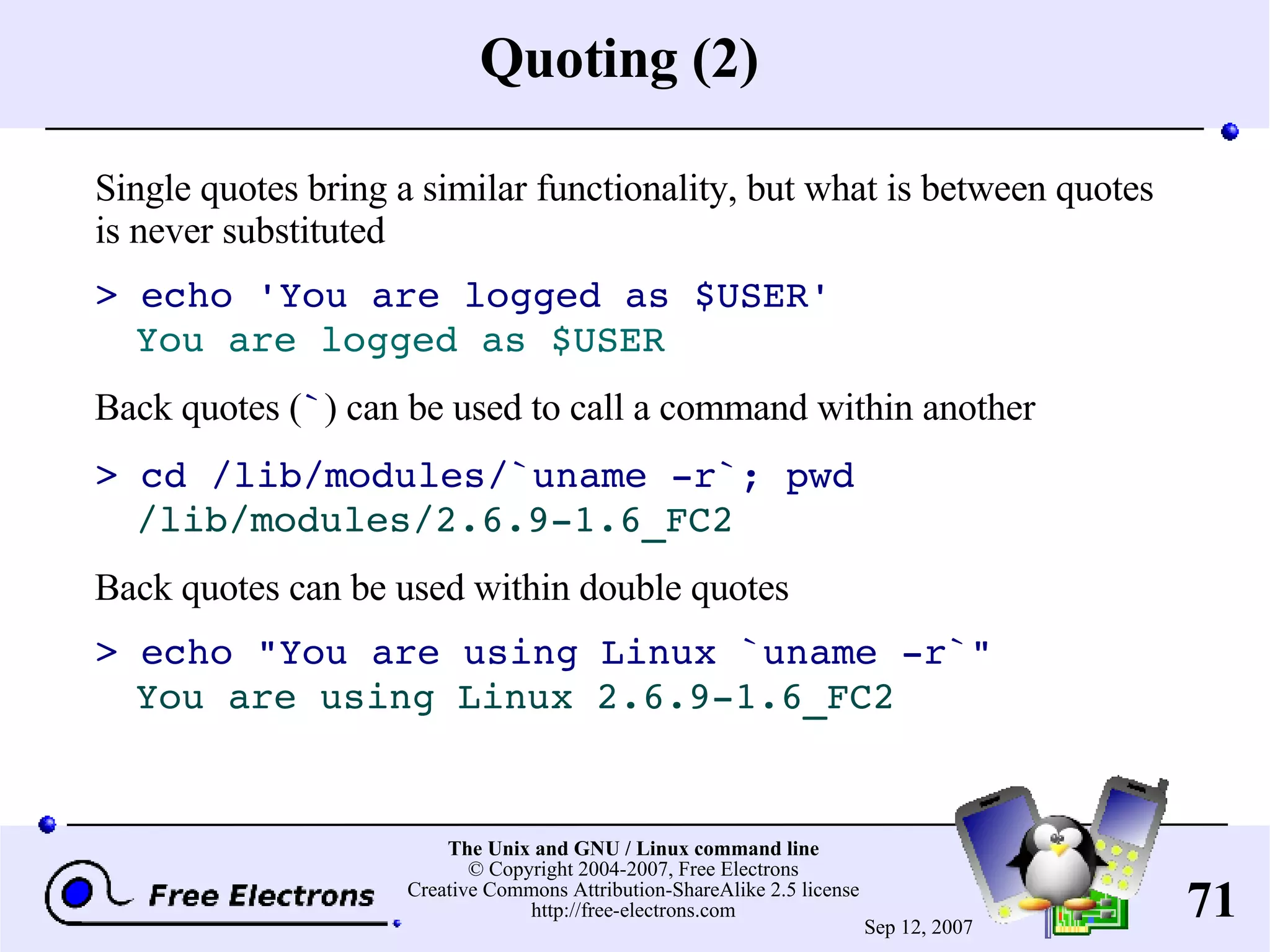 Quoting (2)

Single quotes bring a similar functionality, but what is between quotes is never substituted

> echo 'You are logged as $USER'
You are logged as $USER

Back quotes (`) can be used to call a command within another

> cd /lib/modules/`uname -r`; pwd
/lib/modules/2.6.9-1.6_FC2

Back quotes can be used within double quotes

> echo "You are using Linux `uname -r`"
You are using Linux 2.6.9-1.6_FC2

Free Electrons

The Unix and GNU / Linux command line
© Copyright 2004-2007, Free Electrons
Creative Commons Attribution-ShareAlike 2.5 license
http://free-electrons.com

Sep 12, 2007

71